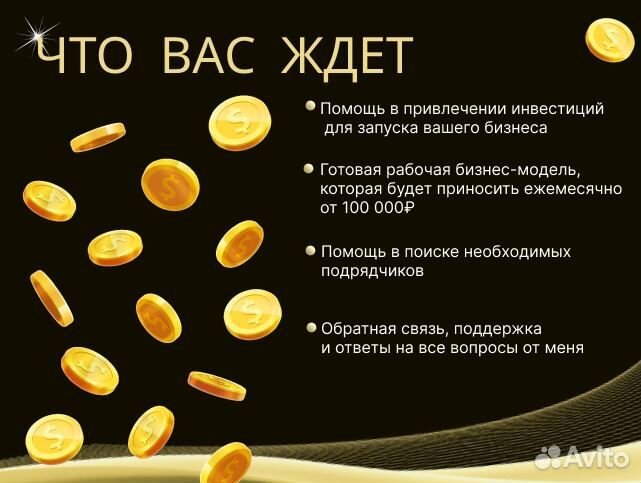 ЧТО ВАС ЖДЕТ

Помощь в привлечении инвестиций для запуска вашего бизнеса

Готовая рабочая бизнес-модель, которая будет приносить ежемесячно от 100 000₽

Помощь в поиске необходимых подрядчиков

Обратная связь, поддержка и ответы на все вопросы от меня

Avito